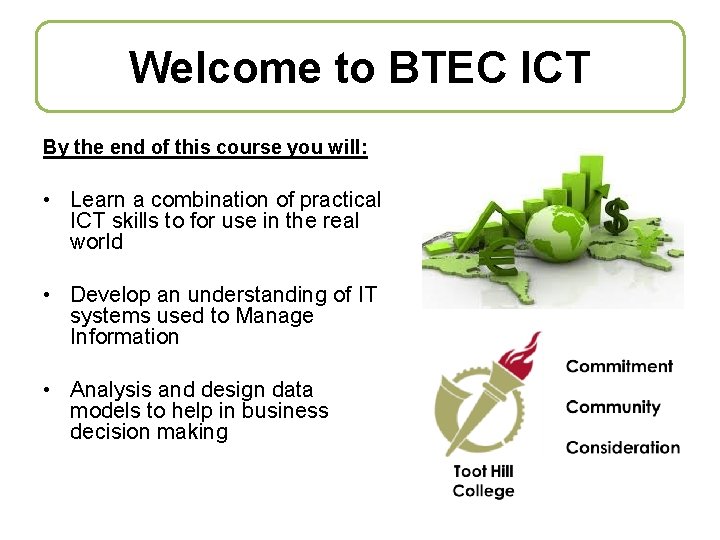 Welcome to BTEC ICT

By the end of this course you will:

• Learn a combination of practical ICT skills to for use in the real world

• Develop an understanding of IT systems used to Manage Information

• Analysis and design data models to help in business decision making

$

€

¥

Toot Hill College

Commitment

Community

Consideration